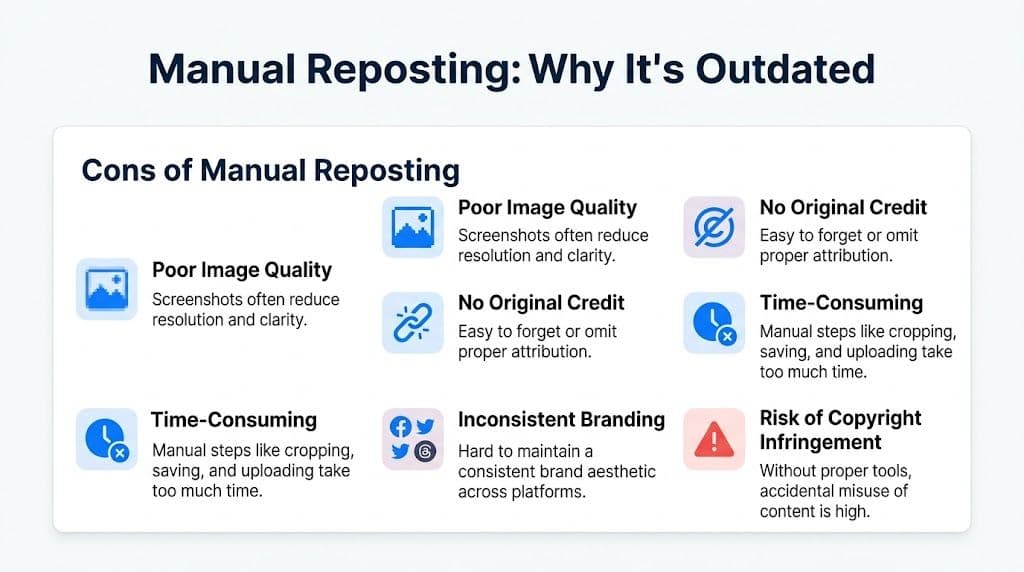 Manual Reposting: Why It's Outdated

Cons of Manual Reposting

Poor Image Quality
Screenshots often reduce resolution and clarity.

Time-Consuming
Manual steps like cropping, saving, and uploading take too much time.

Poor Image Quality
Screenshots often reduce resolution and clarity.

No Original Credit
Easy to forget or omit proper attribution.

Inconsistent Branding
Hard to maintain a consistent brand aesthetic across platforms.

No Original Credit
Easy to forget or omit proper attribution.

Time-Consuming
Manual steps like cropping, saving, and uploading take too much time.

Risk of Copyright Infringement
Without proper tools, accidental misuse of content is high.